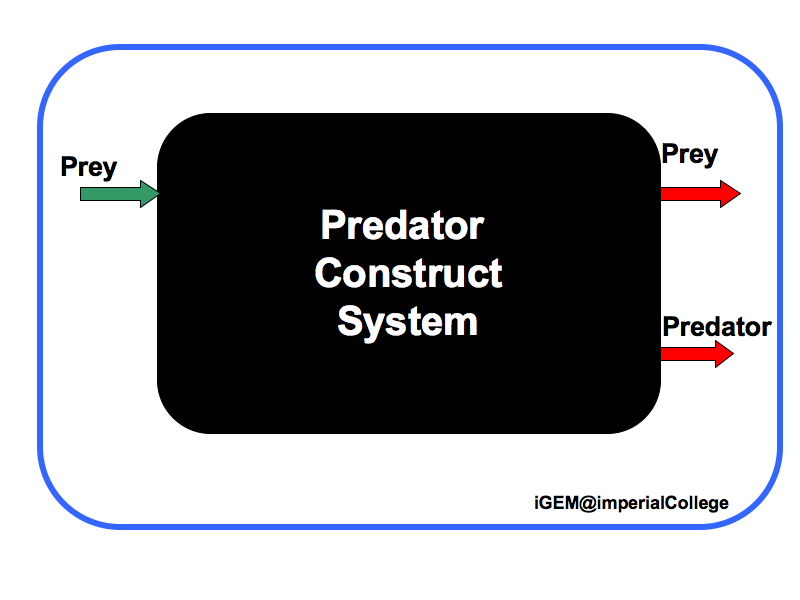 Prey

Predator Construct System

Prey

Predator

iGEM@imperialCollege